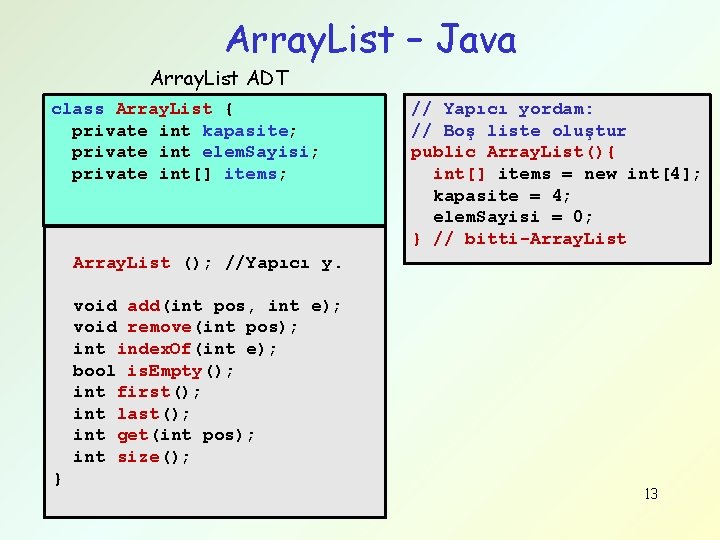 ArrayList – Java

ArrayList ADT

class ArrayList {
private int kapasite;
private int elemSayisi;
private int[] items;

ArrayList (); //Yapıcı y.

void add(int pos, int e);
void remove(int pos);
int indexOf(int e);
bool isEmpty();
int first();
int last();
int get(int pos);
int size();
}

// Yapıcı yordam:
// Boş liste oluştur
public ArrayList(){
int[] items = new int[4];
kapasite = 4;
elemSayisi = 0;
} // bitti-ArrayList

13